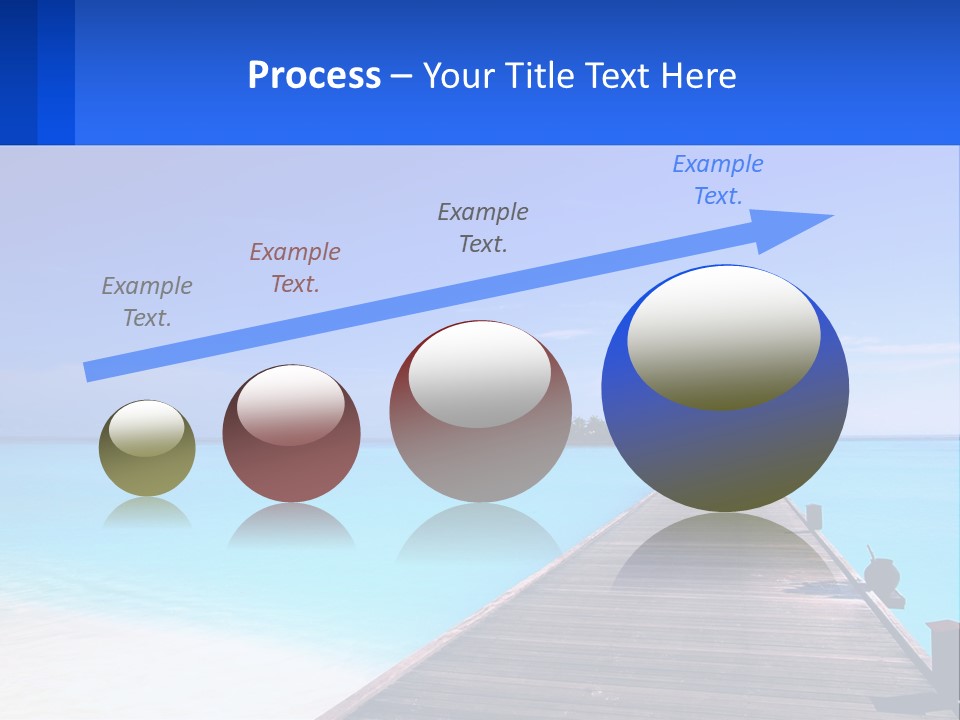 Process – Your Title Text Here

Example Text.

Example Text.

Example Text.

Example Text.